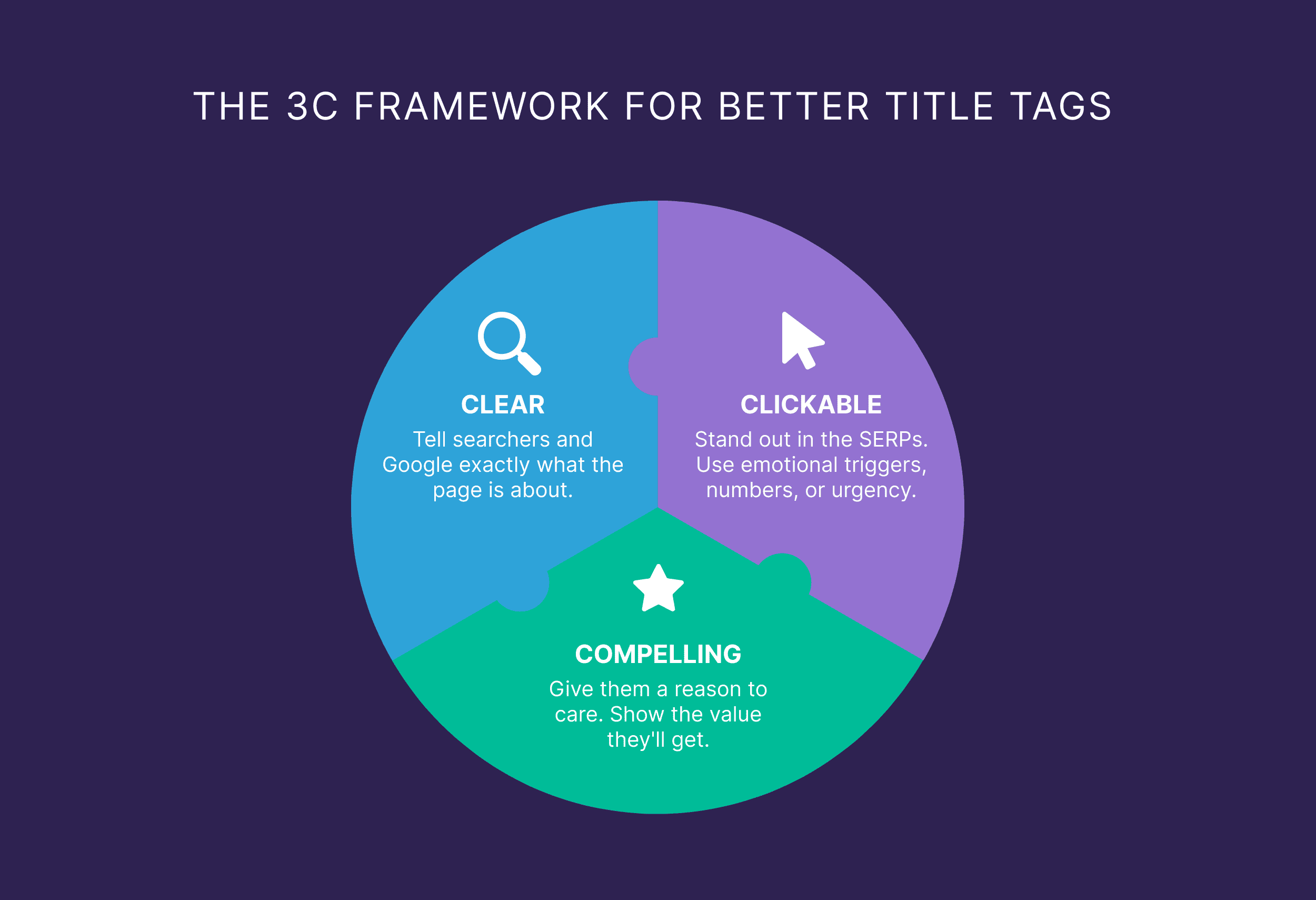 THE 3C FRAMEWORK FOR BETTER TITLE TAGS

CLEAR

Tell searchers and Google exactly what the page is about.

CLICKABLE

Stand out in the SERPs. Use emotional triggers, numbers, or urgency.

COMPELLING

Give them a reason to care. Show the value they'll get.